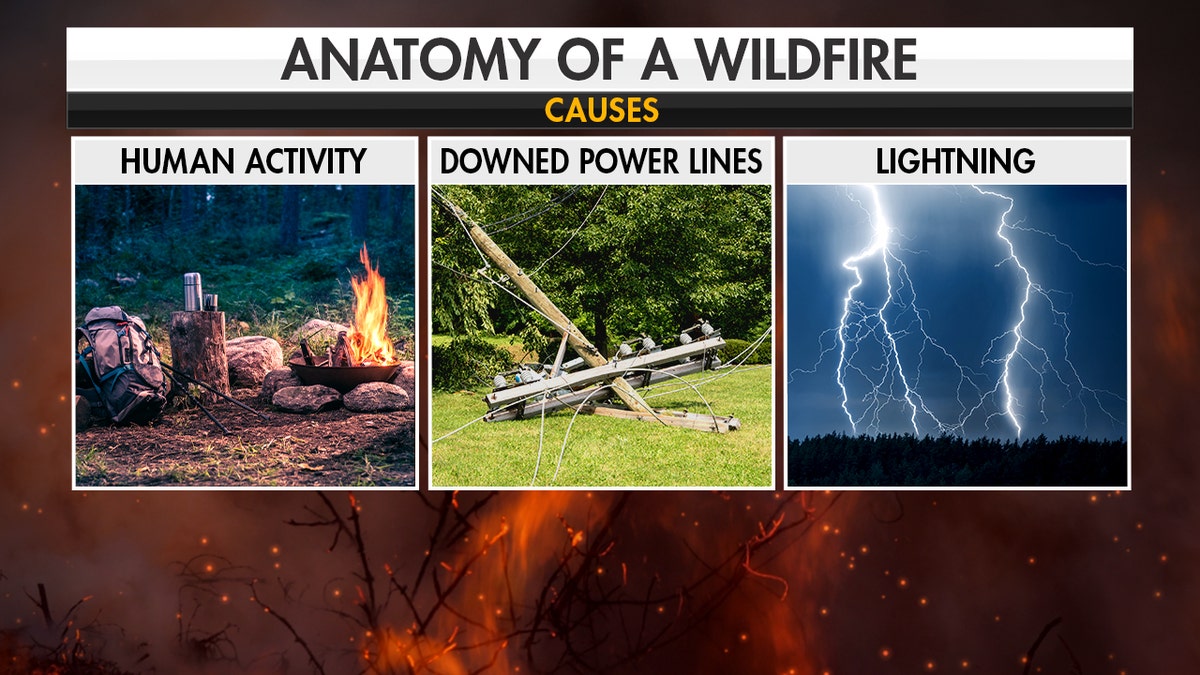 ANATOMY OF A WILDFIRE

CAUSES

HUMAN ACTIVITY

DOWNED POWER LINES

LIGHTNING